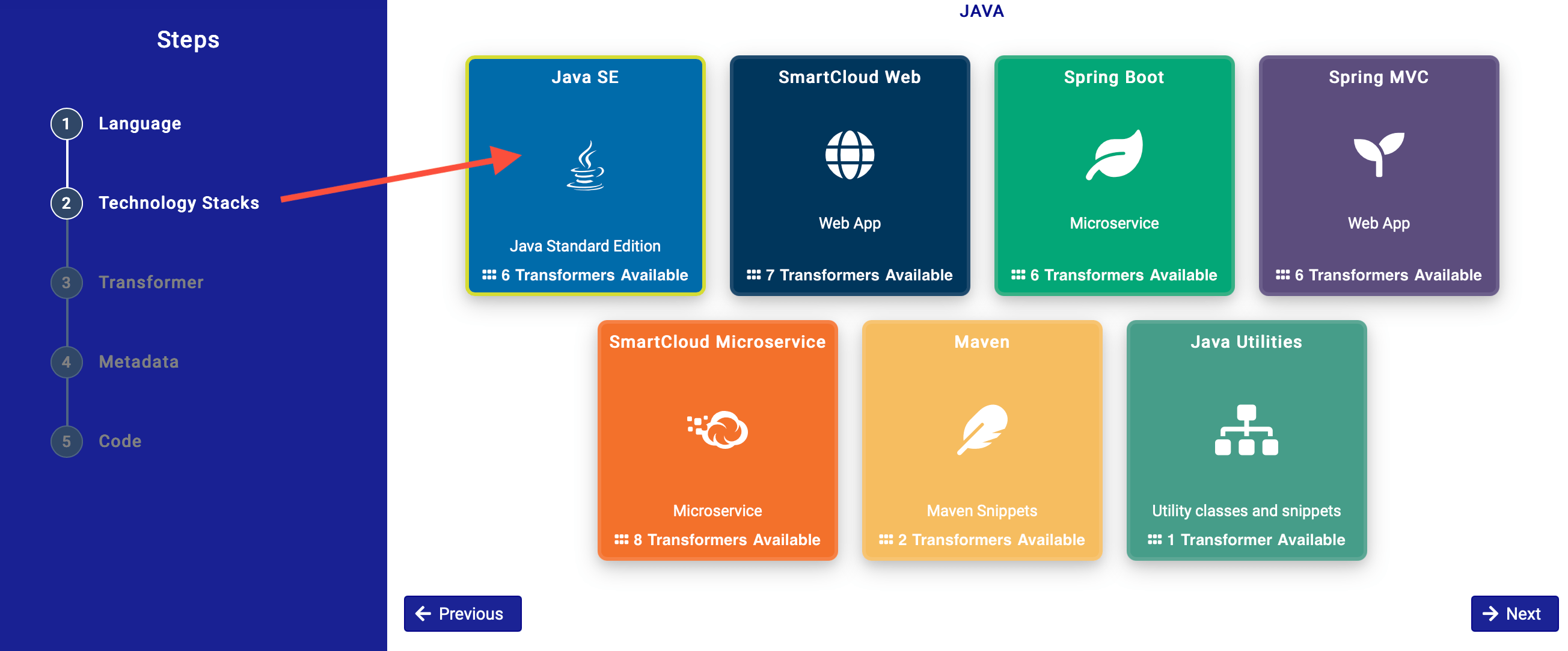 Steps

1 Language

2 Technology Stacks

3 Transformer

4 Metadata

5 Code

JAVA

Java SE
Java Standard Edition
6 Transformers Available

SmartCloud Web
Web App
7 Transformers Available

Spring Boot
Microservice
6 Transformers Available

Spring MVC
Web App
6 Transformers Available

SmartCloud Microservice
Microservice
8 Transformers Available

Maven
Maven Snippets
2 Transformers Available

Java Utilities
Utility classes and snippets
1 Transformer Available

Previous

Next